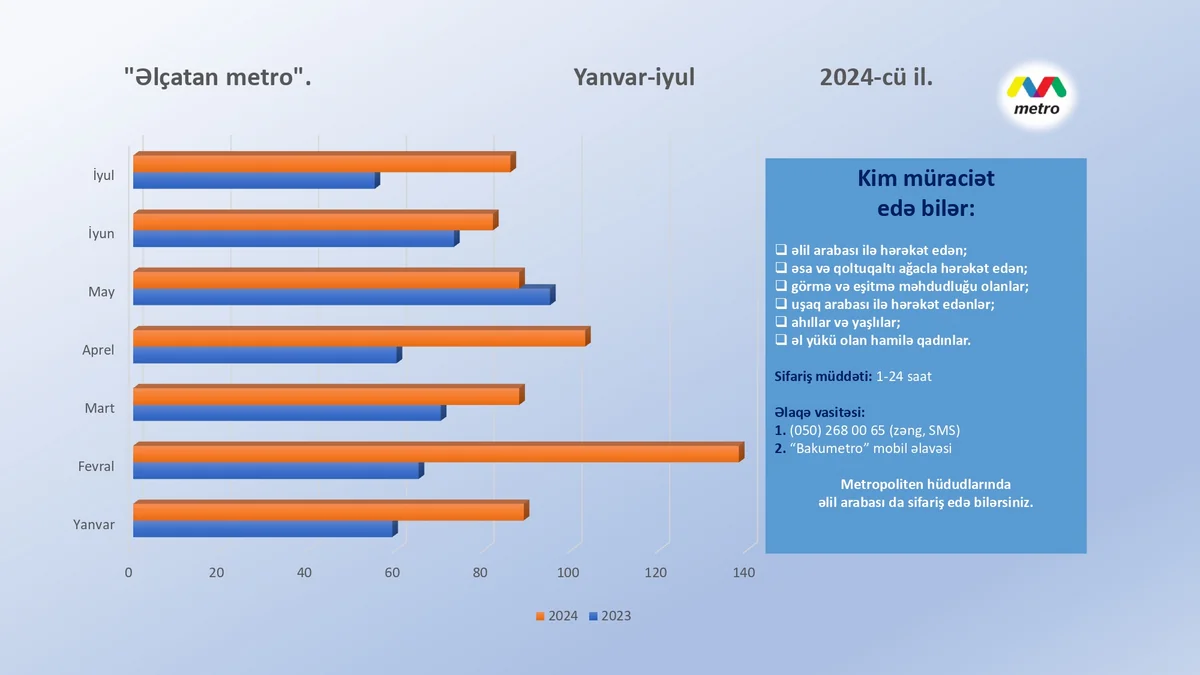 "Əlçatan metro". Yanvar-iyul 2024-cü il.

metro

İyul
İyun
May
Aprel
Mart
Fevral
Yanvar

0 20 40 60 80 100 120 140

2024 2023

Kim müraciət edə bilər:

❑ əlil arabası ilə hərəkət edən;
❑ əsa və qoltuqaltı ağacla hərəkət edən;
❑ görmə və eşitmə məhdudluğu olanlar;
❑ uşaq arabası ilə hərəkət edənlər;
❑ ahıllar və yaşlılar;
❑ əl yükü olan hamilə qadınlar.

Sifariş müddəti: 1-24 saat

Əlaqə vasitəsi:
1. (050) 268 00 65 (zəng, SMS)
2. "Bakumetro" mobil əlavəsi

Metropoliten hüdudlarında əlil arabası da sifariş edə bilərsiniz.